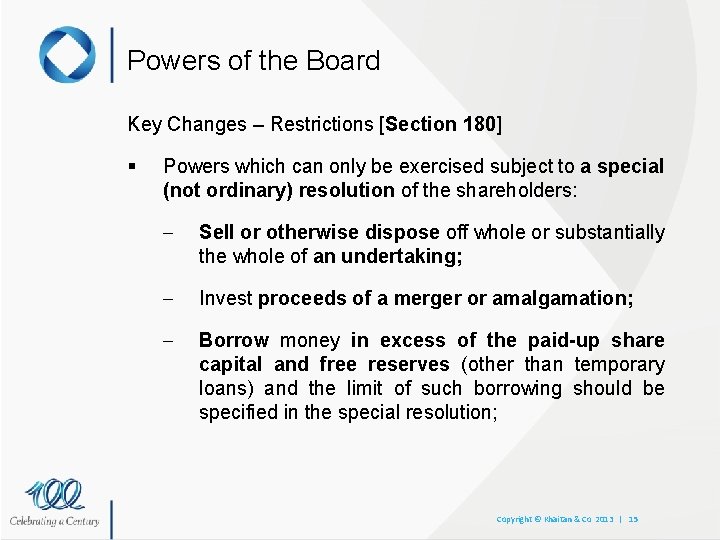 Powers of the Board

Key Changes – Restrictions [Section 180]

▪ Powers which can only be exercised subject to a special (not ordinary) resolution of the shareholders:

– Sell or otherwise dispose off whole or substantially the whole of an undertaking;

– Invest proceeds of a merger or amalgamation;

– Borrow money in excess of the paid-up share capital and free reserves (other than temporary loans) and the limit of such borrowing should be specified in the special resolution;

100

Celebrating a Century

Copyright © Khaitan & Co 2013 | 15